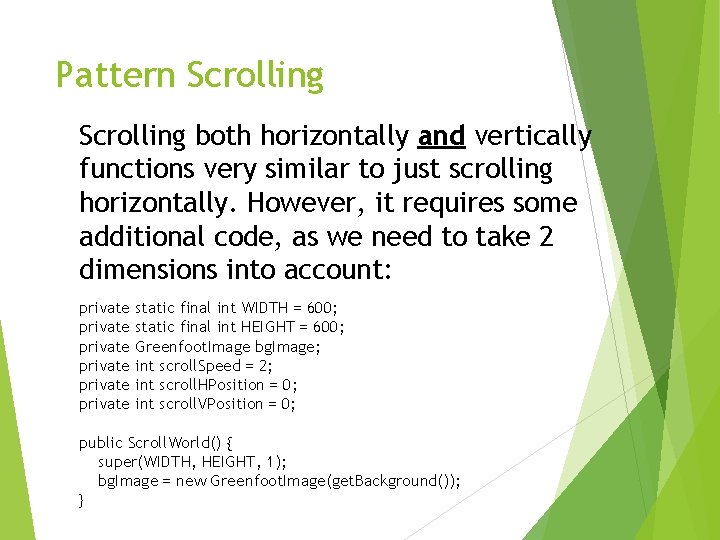 Pattern Scrolling

Scrolling both horizontally and vertically functions very similar to just scrolling horizontally. However, it requires some additional code, as we need to take 2 dimensions into account:

private static final int WIDTH = 600;
private static final int HEIGHT = 600;
private GreenfootImage bgImage;
private int scrollSpeed = 2;
private int scrollHPosition = 0;
private int scrollVPosition = 0;

public ScrollWorld() {
super(WIDTH, HEIGHT, 1);
bgImage = new GreenfootImage(getBackground());
}